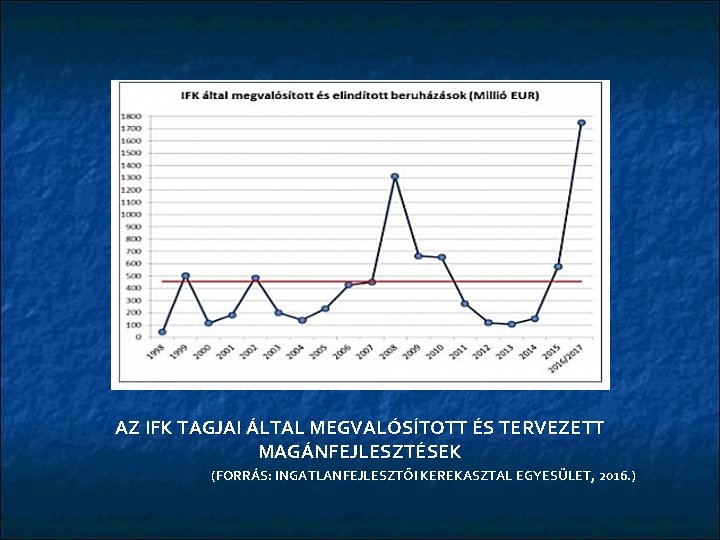 IFK által megvalósított és elindított beruházások (Millió EUR)

1800
1700
1600
1500
1400
1300
1200
1100
1000
900
800
700
600
500
400
300
200
100
0

1998 1999 2000 2001 2002 2003 2004 2005 2006 2007 2008 2009 2010 2011 2012 2013 2014 2015 2016/2017

AZ IFK TAGJAI ÁLTAL MEGVALÓSÍTOTT ÉS TERVEZETT MAGÁNFEJLESZTÉSEK

(FORRÁS: INGATLANFEJLESZTŐI KEREKASZTAL EGYESÜLET, 2016.)